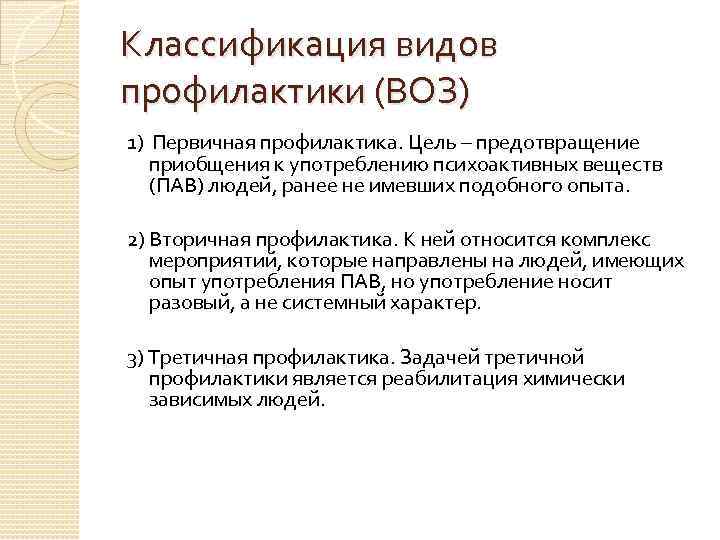 Классификация видов профилактики (ВОЗ)

1) Первичная профилактика. Цель – предотвращение приобщения к употреблению психоактивных веществ (ПАВ) людей, ранее не имевших подобного опыта.

2) Вторичная профилактика. К ней относится комплекс мероприятий, которые направлены на людей, имеющих опыт употребления ПАВ, но употребление носит разовый, а не системный характер.

3) Третичная профилактика. Задачей третичной профилактики является реабилитация химически зависимых людей.